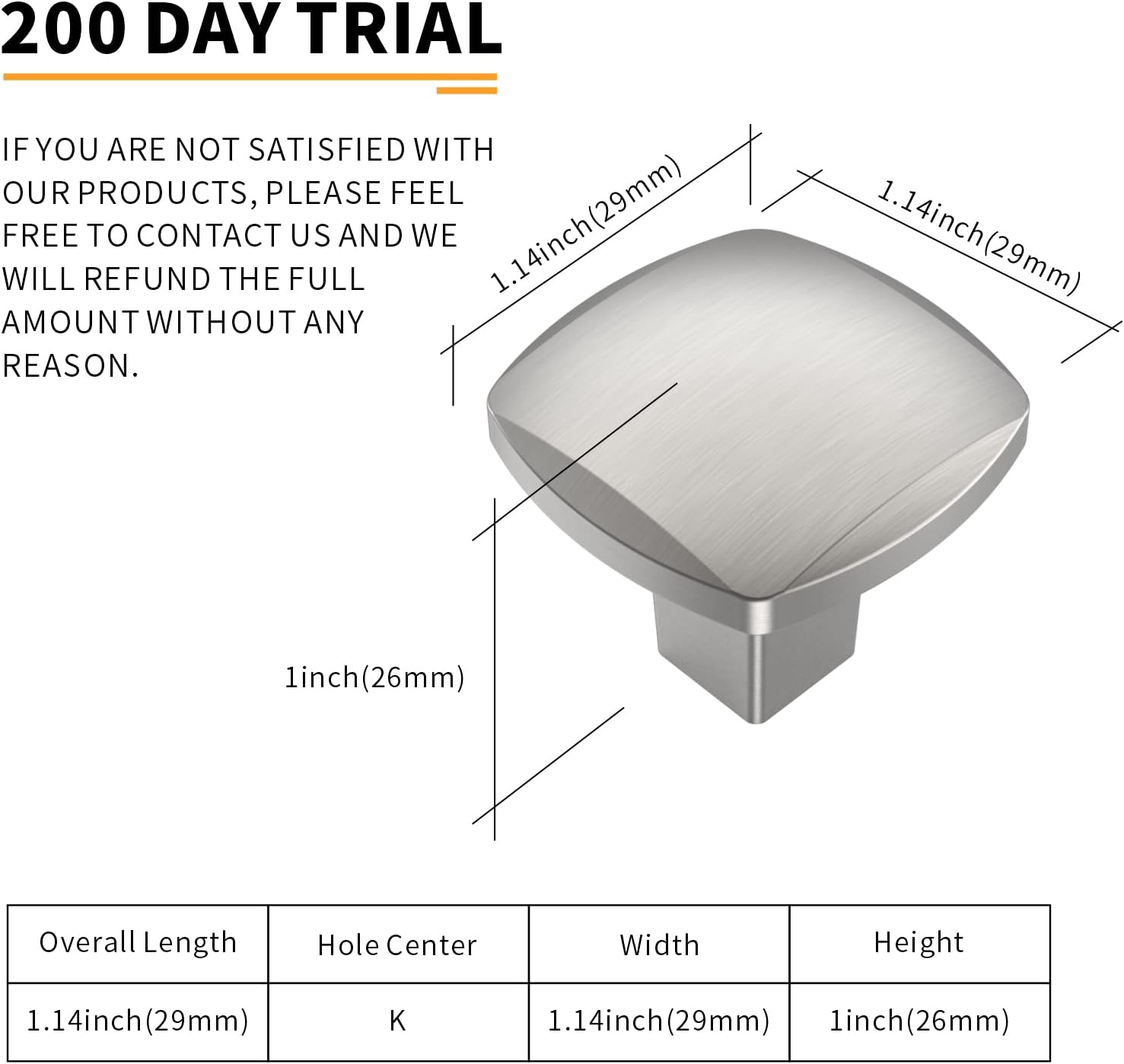 200 DAY TRIAL

IF YOU ARE NOT SATISFIED WITH OUR PRODUCTS, PLEASE FEEL FREE TO CONTACT US AND WE WILL REFUND THE FULL AMOUNT WITHOUT ANY REASON.

1.14inch(29mm)

1.14inch(29mm)

1inch(26mm)

| Overall Length | Hole Center | Width | Height |
|---|---|---|---|
| 1.14inch(29mm) | K | 1.14inch(29mm) | 1inch(26mm) |